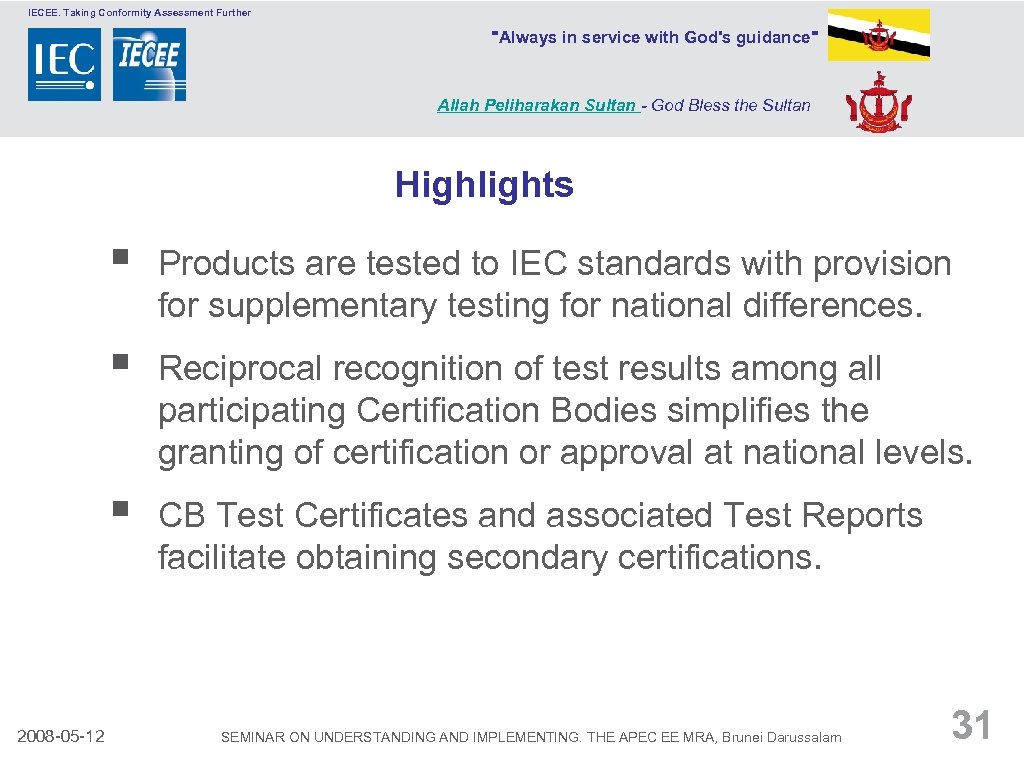 IECEE. Taking Conformity Assessment Further

IEC IECEE

"Always in service with God's guidance"

Allah Peliharakan Sultan - God Bless the Sultan

Highlights

▪ Products are tested to IEC standards with provision for supplementary testing for national differences.

▪ Reciprocal recognition of test results among all participating Certification Bodies simplifies the granting of certification or approval at national levels.

▪ CB Test Certificates and associated Test Reports facilitate obtaining secondary certifications.

2008-05-12

SEMINAR ON UNDERSTANDING AND IMPLEMENTING. THE APEC EE MRA, Brunei Darussalam

31